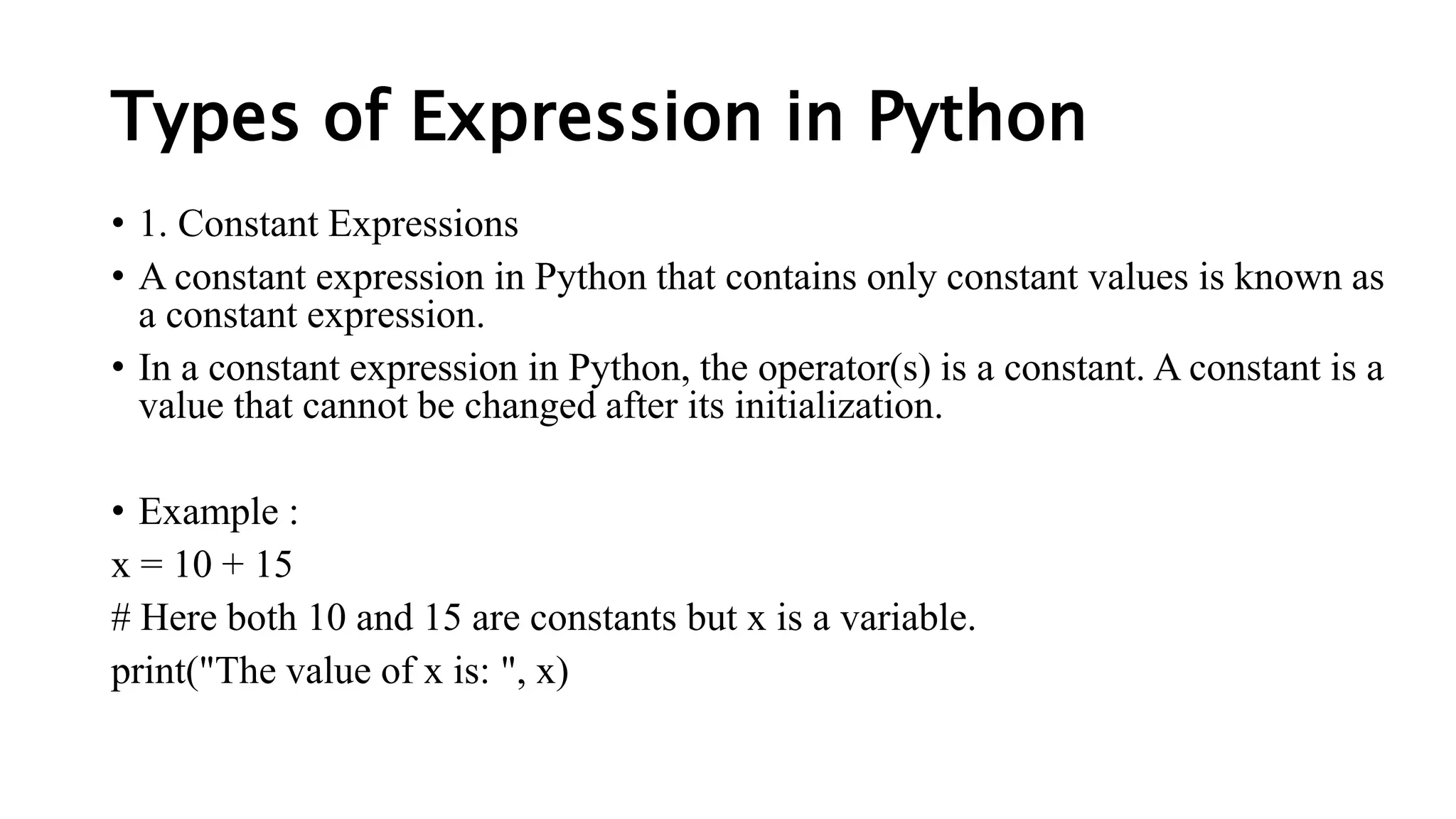 Types of Expression in Python

• 1. Constant Expressions

• A constant expression in Python that contains only constant values is known as a constant expression.

• In a constant expression in Python, the operator(s) is a constant. A constant is a value that cannot be changed after its initialization.

• Example :

x = 10 + 15

# Here both 10 and 15 are constants but x is a variable.

print("The value of x is: ", x)